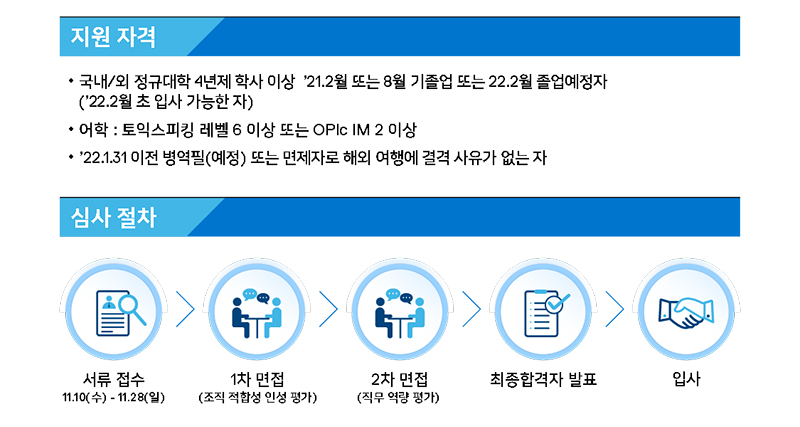 지원 자격

• 국내/외 정규대학 4년제 학사 이상 '21.2월 또는 8월 기졸업 또는 22.2월 졸업예정자 ('22.2월 초 입사 가능한 자)

• 어학 : 토익스피킹 레벨 6 이상 또는 OPIc IM 2 이상

• '22.1.31 이전 병역필(예정) 또는 면제자로 해외 여행에 결격 사유가 없는 자

심사 절차

서류 접수
11.10(수) - 11.28(일)

1차 면접
(조직 적합성 인성 평가)

2차 면접
(직무 역량 평가)

최종합격자 발표

입사